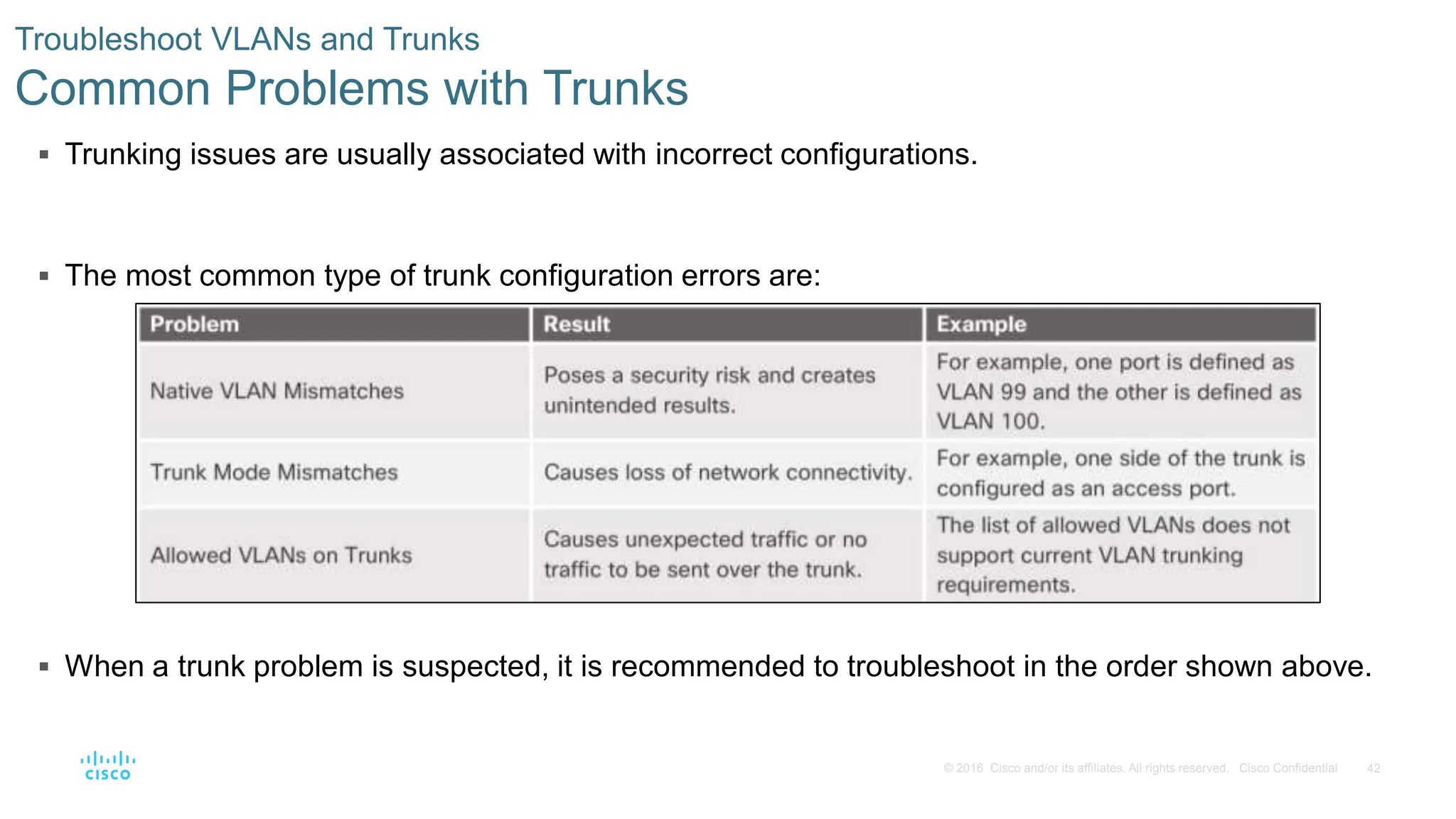 Troubleshoot VLANs and Trunks

Common Problems with Trunks

▪ Trunking issues are usually associated with incorrect configurations.

▪ The most common type of trunk configuration errors are:

| Problem | Result | Example |
|---|---|---|
| Native VLAN Mismatches | Poses a security risk and creates unintended results. | For example, one port is defined as VLAN 99 and the other is defined as VLAN 100. |
| Trunk Mode Mismatches | Causes loss of network connectivity. | For example, one side of the trunk is configured as an access port. |
| Allowed VLANs on Trunks | Causes unexpected traffic or no traffic to be sent over the trunk. | The list of allowed VLANs does not support current VLAN trunking requirements. |

▪ When a trunk problem is suspected, it is recommended to troubleshoot in the order shown above.

cisco

© 2016 Cisco and/or its affiliates. All rights reserved. Cisco Confidential 42